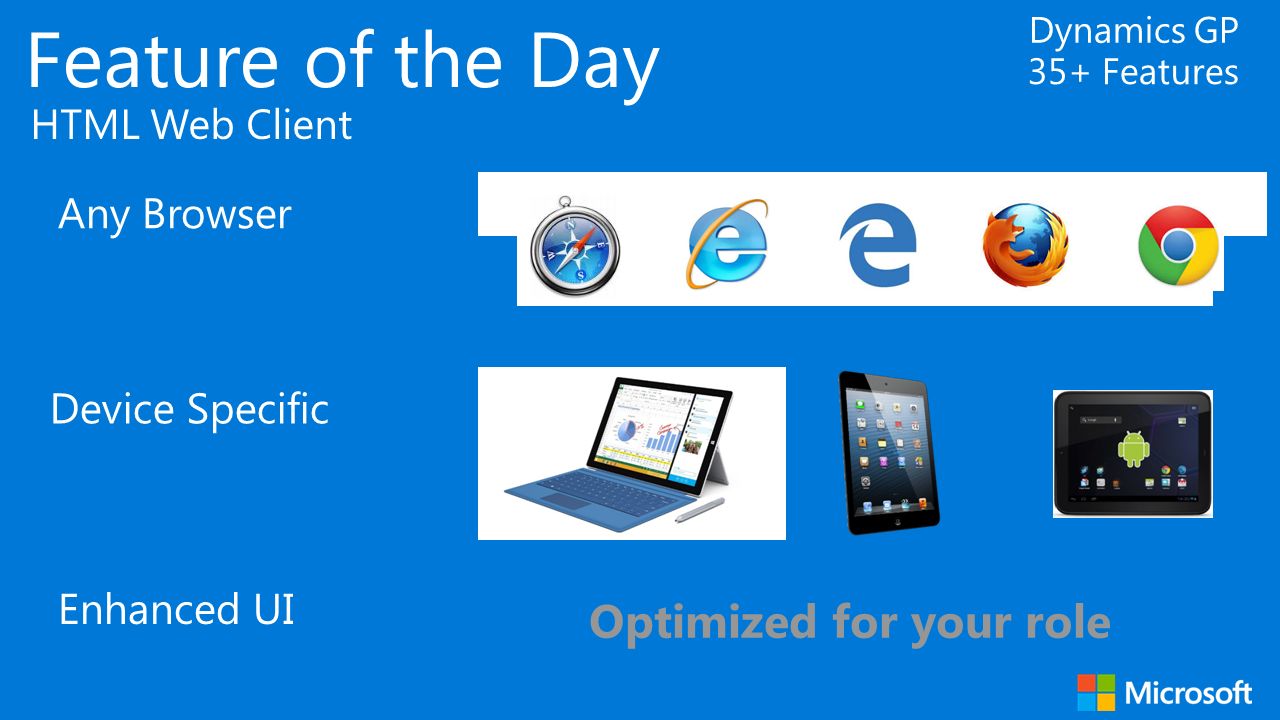 Feature of the Day
HTML Web Client

Dynamics GP
35+ Features

Any Browser

Device Specific

Enhanced UI

Optimized for your role

Microsoft